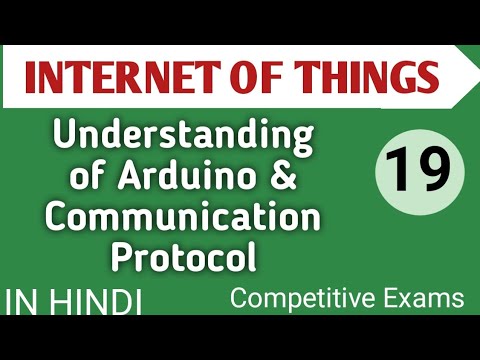 INTERNET OF THINGS

Understanding of Arduino & Communication Protocol

19

IN HINDI

Competitive Exams